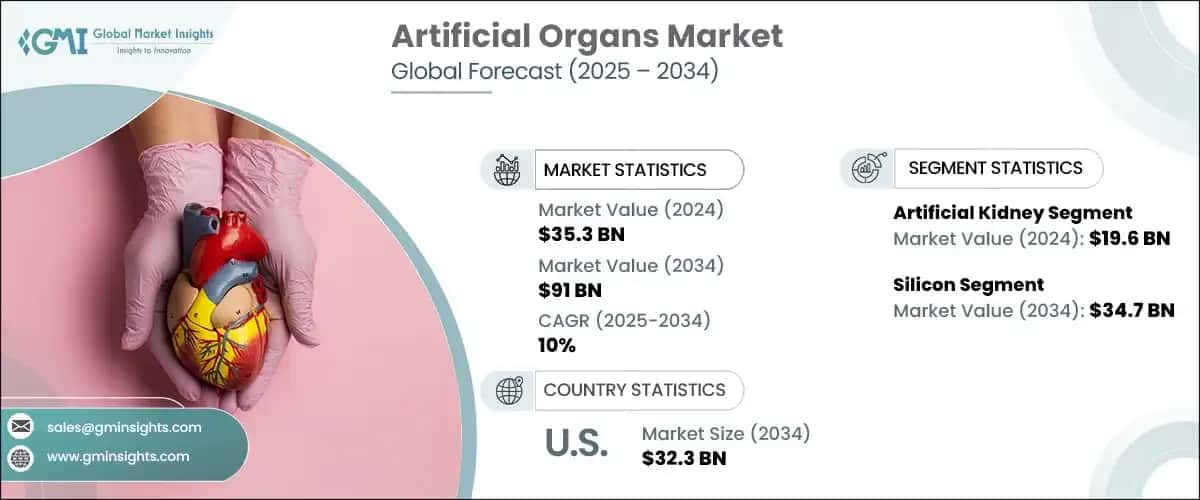 GMI Global Market Insights
Insights to Innovation

Artificial Organs Market
Global Forecast (2025 – 2034)

MARKET STATISTICS

Market Value (2024)
$35.3 BN

Market Value (2034)
$91 BN

CAGR (2025-2034)
10%

COUNTRY STATISTICS

U.S.

Market Size (2034)
$32.3 BN

SEGMENT STATISTICS

Artificial Kidney Segment
Market Value (2024): $19.6 BN

Silicon Segment
Market Value (2034): $34.7 BN

sales@gminsights.com

www.gminsights.com